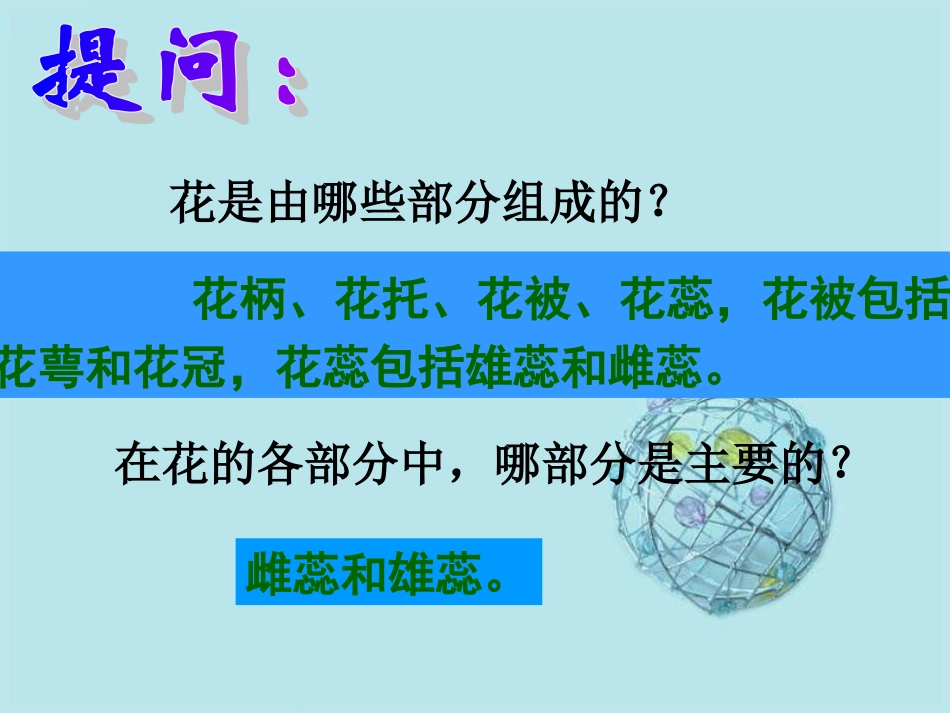 提问：

花是由哪些部分组成的？

花柄、花托、花被、花蕊，花被包括花萼和花冠，花蕊包括雄蕊和雌蕊。

在花的各部分中，哪部分是主要的？

雌蕊和雄蕊。